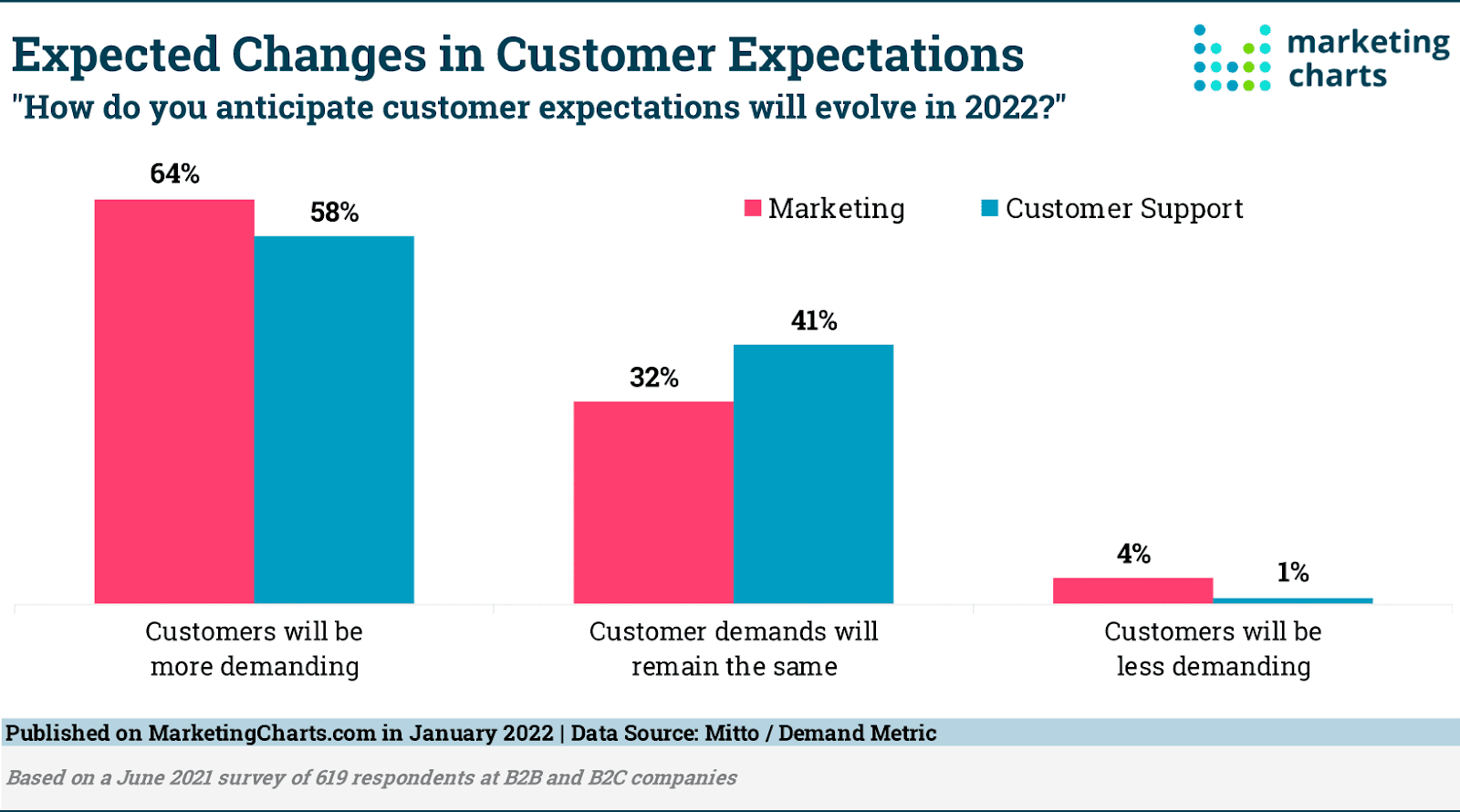 Expected Changes in Customer Expectations

"How do you anticipate customer expectations will evolve in 2022?"

marketing charts

Marketing
Customer Support

64%
58%
32%
41%
4%
1%

Customers will be more demanding

Customer demands will remain the same

Customers will be less demanding

Published on MarketingCharts.com in January 2022 | Data Source: Mitto / Demand Metric

Based on a June 2021 survey of 619 respondents at B2B and B2C companies